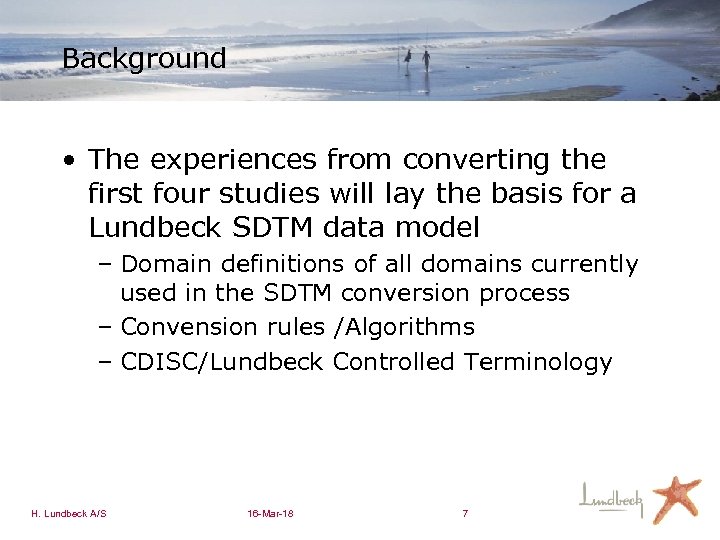 Background

• The experiences from converting the first four studies will lay the basis for a Lundbeck SDTM data model
– Domain definitions of all domains currently used in the SDTM conversion process
– Convension rules /Algorithms
– CDISC/Lundbeck Controlled Terminology

H. Lundbeck A/S 16-Mar-18 7

Lundbeck